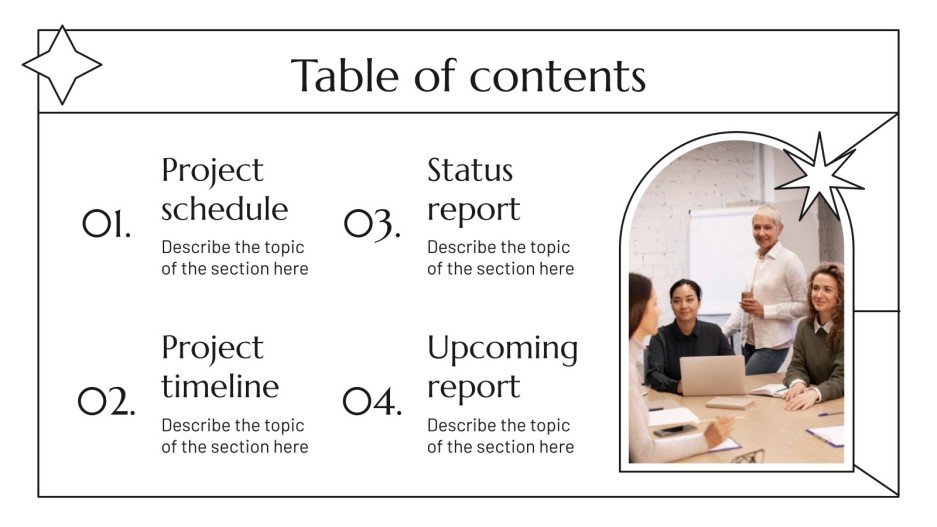 Table of contents

01.
Project schedule
Describe the topic of the section here

02.
Project timeline
Describe the topic of the section here

03.
Status report
Describe the topic of the section here

04.
Upcoming report
Describe the topic of the section here